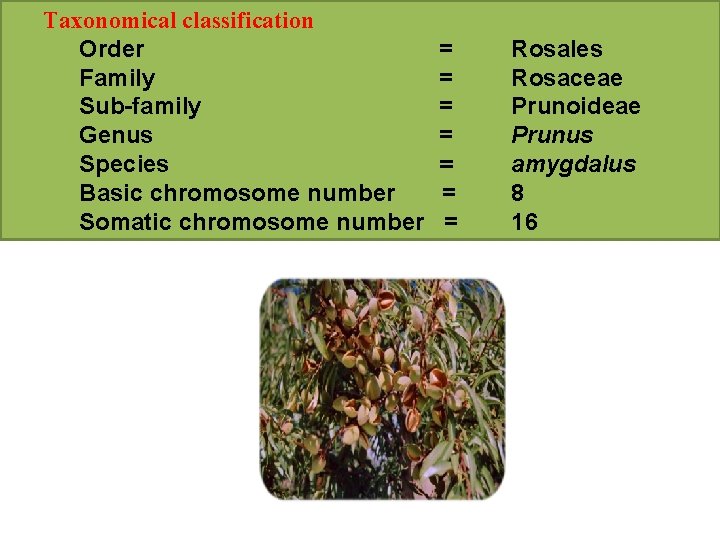 Taxonomical classification

Order = Rosales

Family = Rosaceae

Sub-family = Prunoideae

Genus = Prunus

Species = amygdalus

Basic chromosome number = 8

Somatic chromosome number = 16